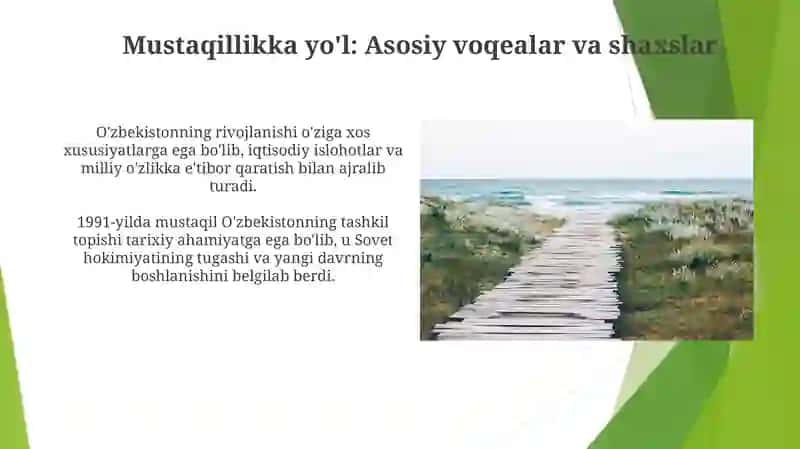 Mustaqillikka yo'l: Asosiy voqealar va shaxslar

O'zbekistonning rivojlanishi o'ziga xos xususiyatlarga ega bo'lib, iqtisodiy islohotlar va milliy o'zlikka e'tibor qaratish bilan ajralib turadi.

1991-yilda mustaqil O'zbekistonning tashkil topishi tarixiy ahamiyatga ega bo'lib, u Sovet hokimiyatining tugashi va yangi davrning boshlanishini belgilab berdi.